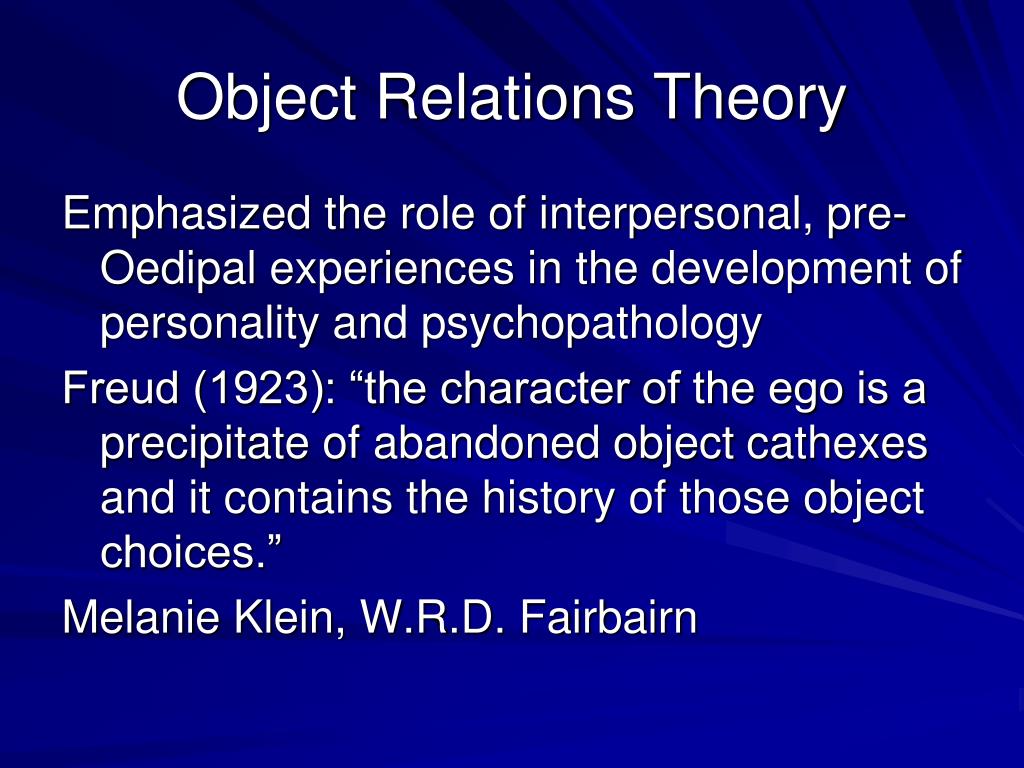 Object Relations Theory

Emphasized the role of interpersonal, pre-Oedipal experiences in the development of personality and psychopathology

Freud (1923): “the character of the ego is a precipitate of abandoned object cathexes and it contains the history of those object choices.”

Melanie Klein, W.R.D. Fairbairn